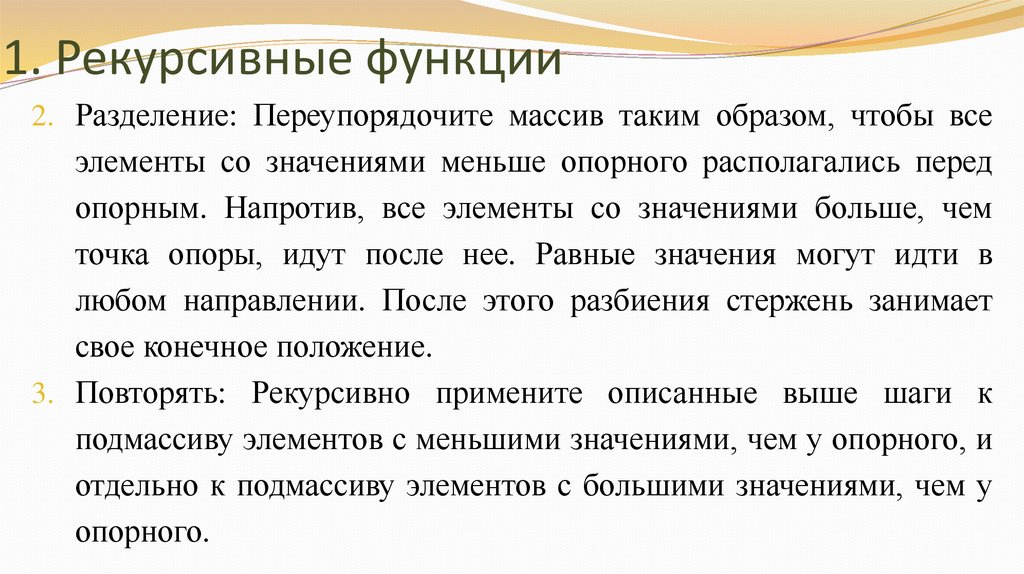 1. Рекурсивные функции

2. Разделение: Переупорядочите массив таким образом, чтобы все элементы со значениями меньше опорного располагались перед опорным. Напротив, все элементы со значениями больше, чем точка опоры, идут после нее. Равные значения могут идти в любом направлении. После этого разбиения стержень занимает свое конечное положение.

3. Повторять: Рекурсивно примените описанные выше шаги к подмассиву элементов с меньшими значениями, чем у опорного, и отдельно к подмассиву элементов с большими значениями, чем у опорного.